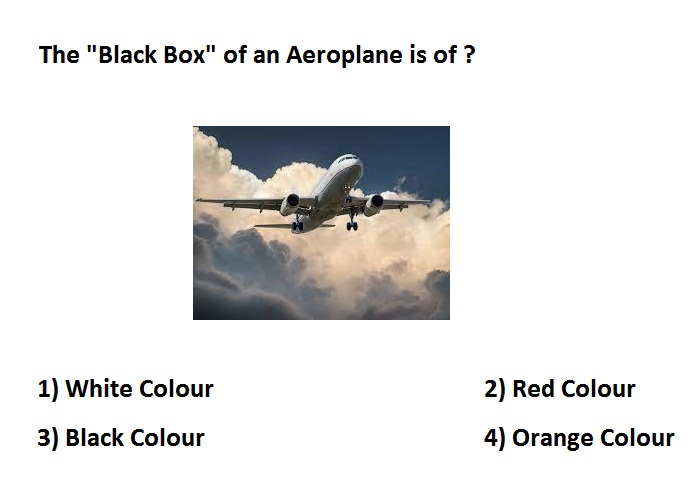 The "Black Box" of an Aeroplane is of ?

1) White Colour

2) Red Colour

3) Black Colour

4) Orange Colour